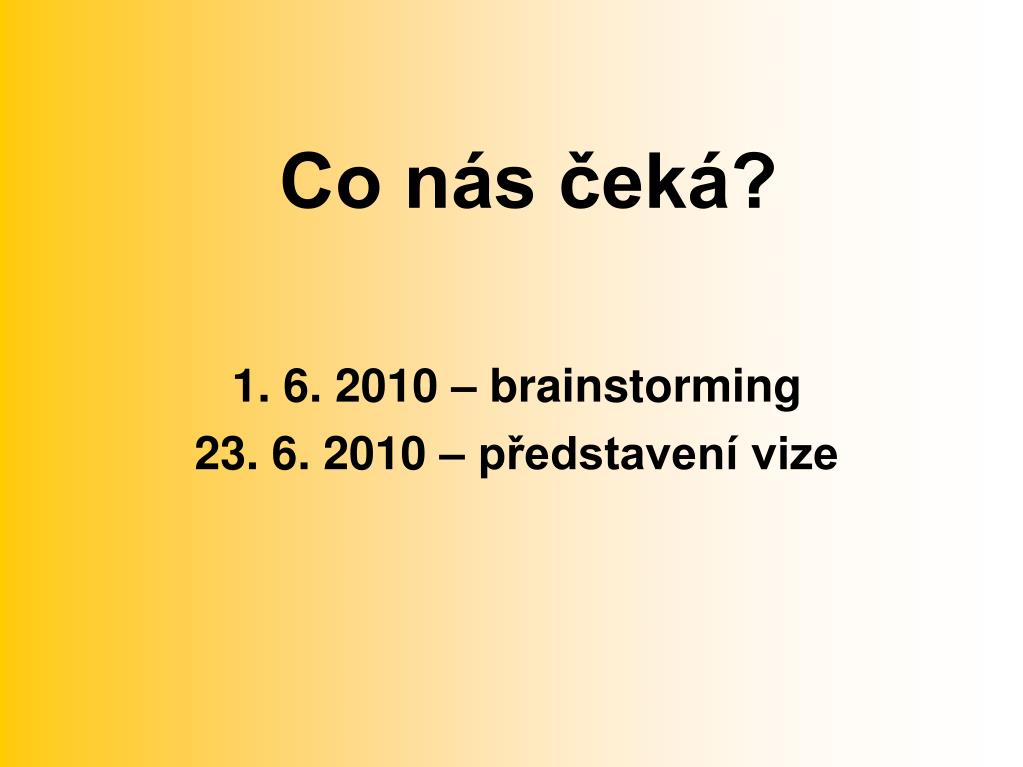 Co nás čeká?

1. 6. 2010 – brainstorming
23. 6. 2010 – představení vize